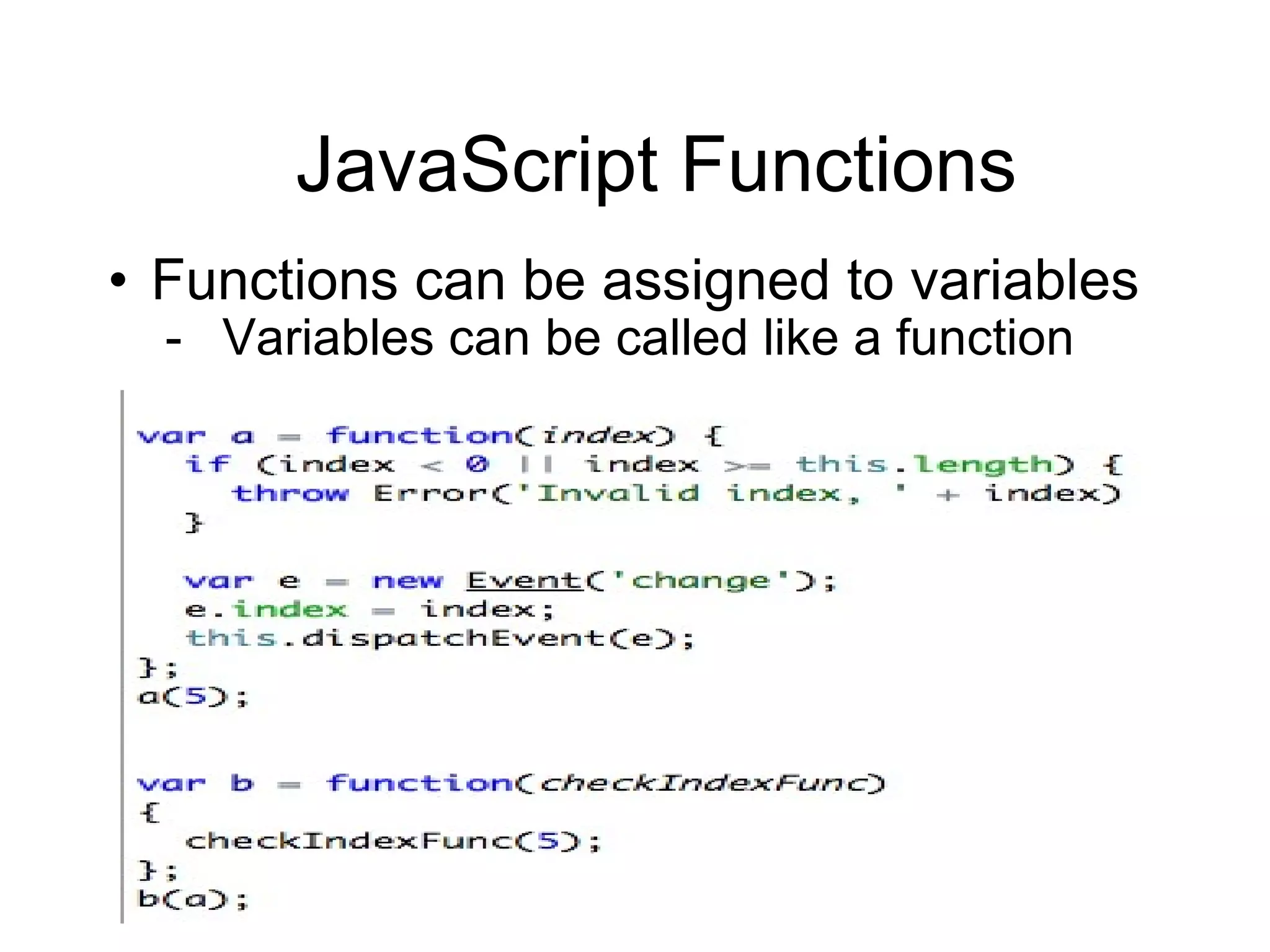 JavaScript Functions

• Functions can be assigned to variables
  - Variables can be called like a function

var a = function(index) {
  if (index < 0 || index >= this.length) {
    throw Error('Invalid index, ' + index)
  }

  var e = new Event('change');
  e.index = index;
  this.dispatchEvent(e);
};
a(5);

var b = function(checkIndexFunc)
{
  checkIndexFunc(5);
};
b(a);